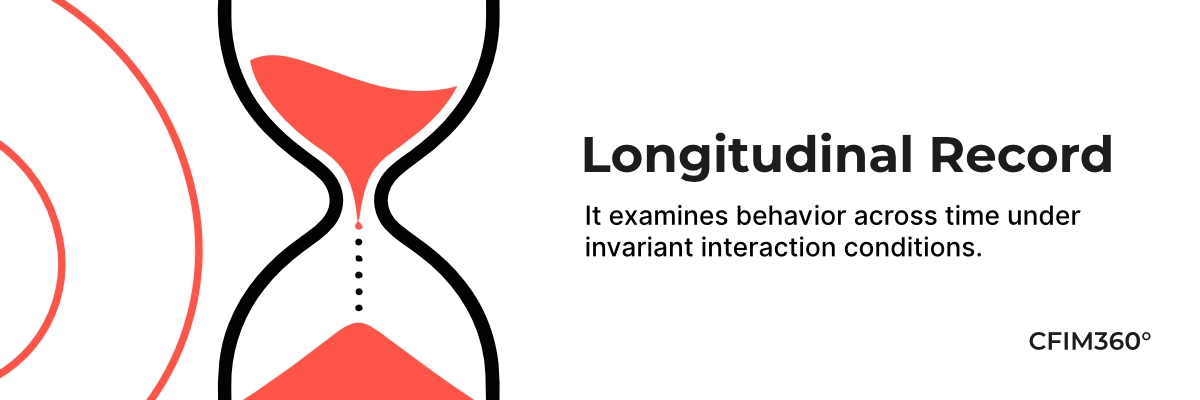 Longitudinal Record

It examines behavior across time under invariant interaction conditions.

CFIM360°